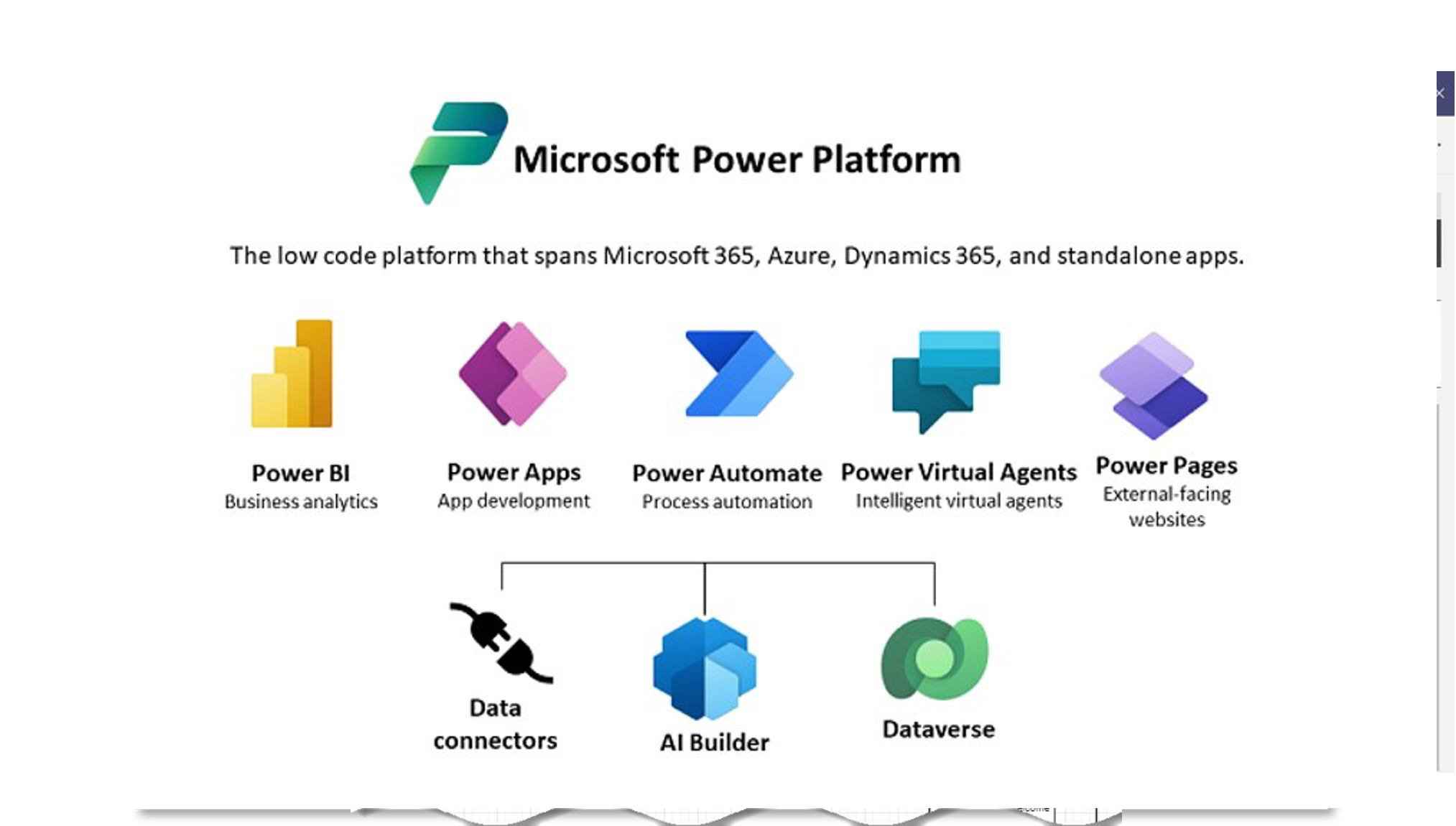 Microsoft Power Platform

The low code platform that spans Microsoft 365, Azure, Dynamics 365, and standalone apps.

Power BI
Business analytics

Power Apps
App development

Power Automate
Process automation

Power Virtual Agents
Intelligent virtual agents

Power Pages
External-facing websites

Data connectors

AI Builder

Dataverse